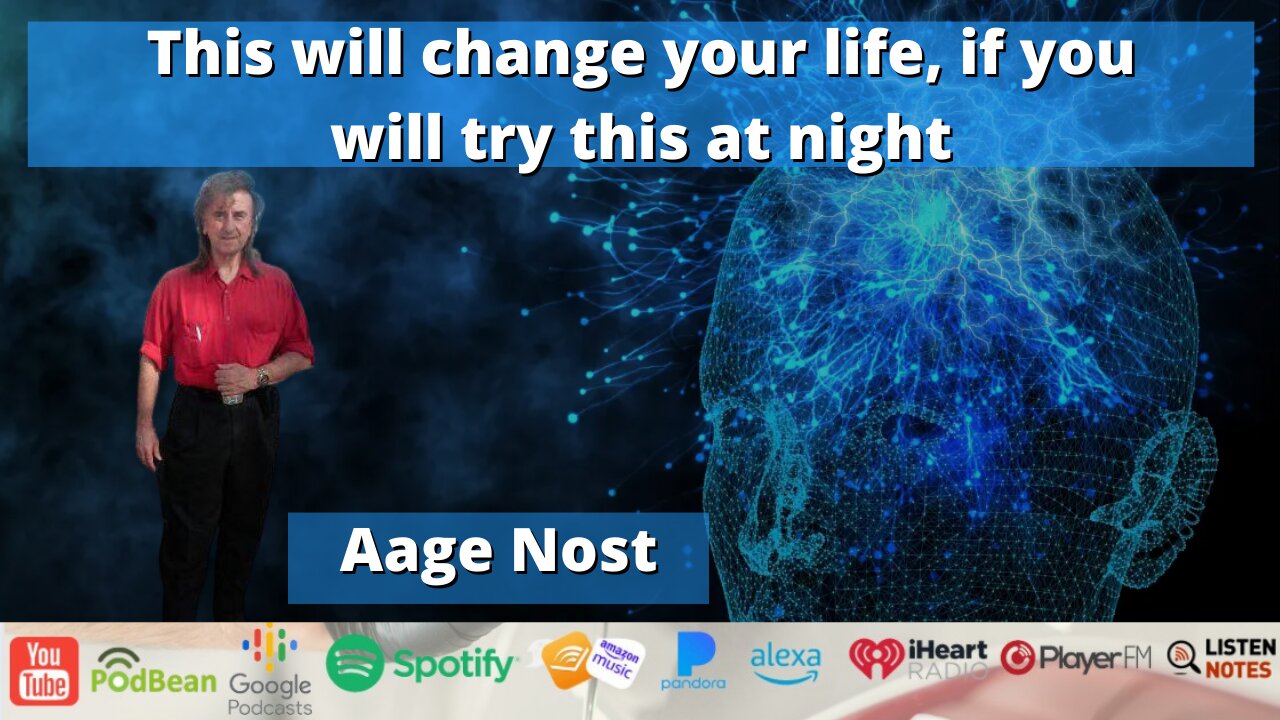 This will change your life, if you will try this at night

Aage Nost

You Tube PodBean Google Podcasts Spotify amazon music pandora alexa iHeart RADIO PlayerFM LISTEN NOTES